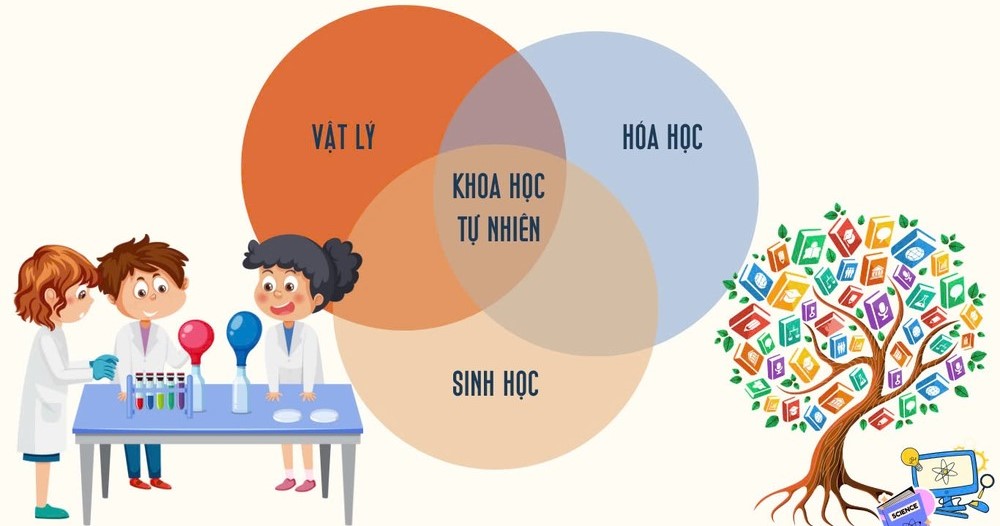 VẬT LÝ

HÓA HỌC

KHOA HỌC TỰ NHIÊN

SINH HỌC

SCIENCE